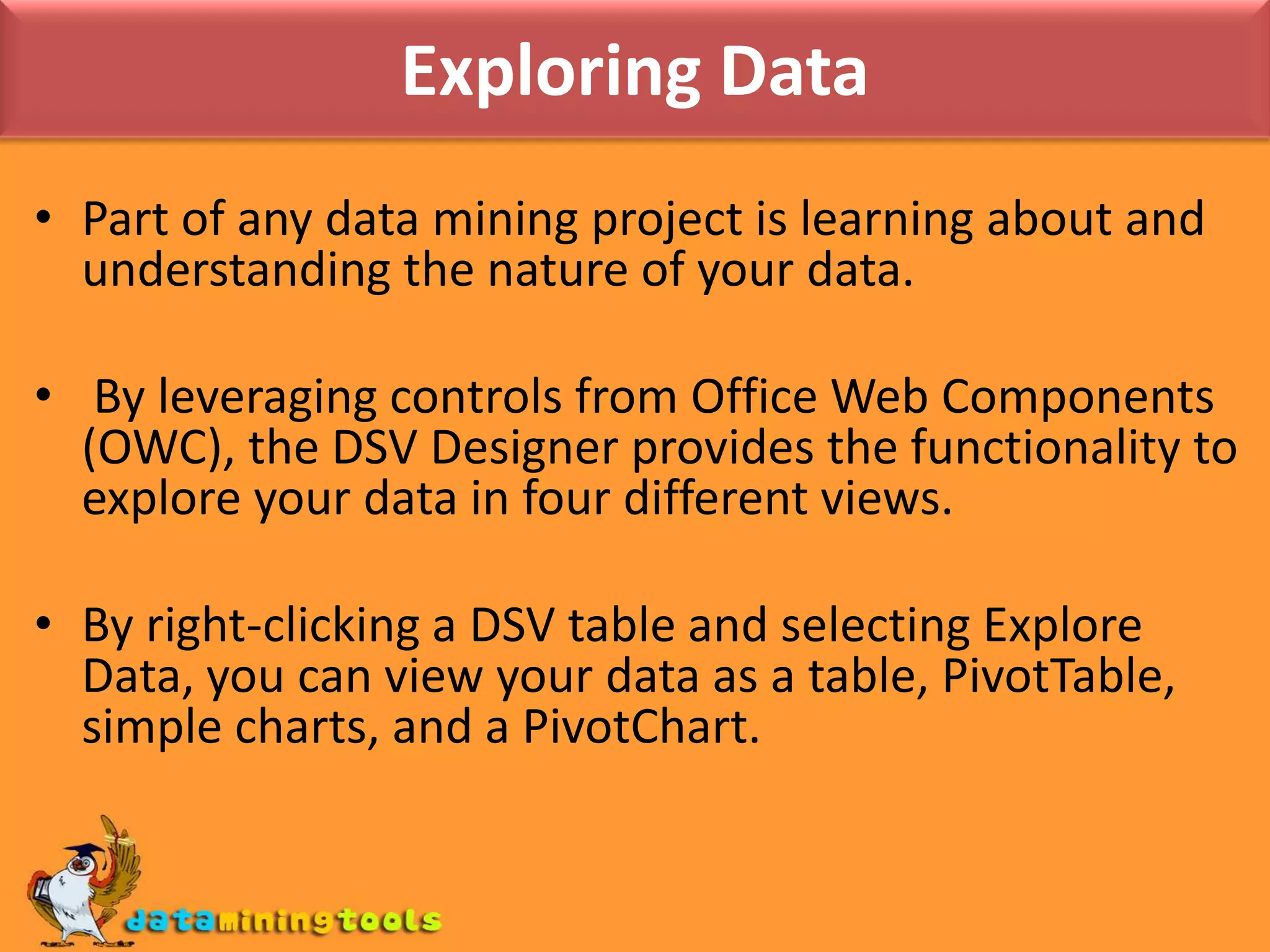 Exploring Data

• Part of any data mining project is learning about and understanding the nature of your data.

• By leveraging controls from Office Web Components (OWC), the DSV Designer provides the functionality to explore your data in four different views.

• By right-clicking a DSV table and selecting Explore Data, you can view your data as a table, PivotTable, simple charts, and a PivotChart.

dataminingtools